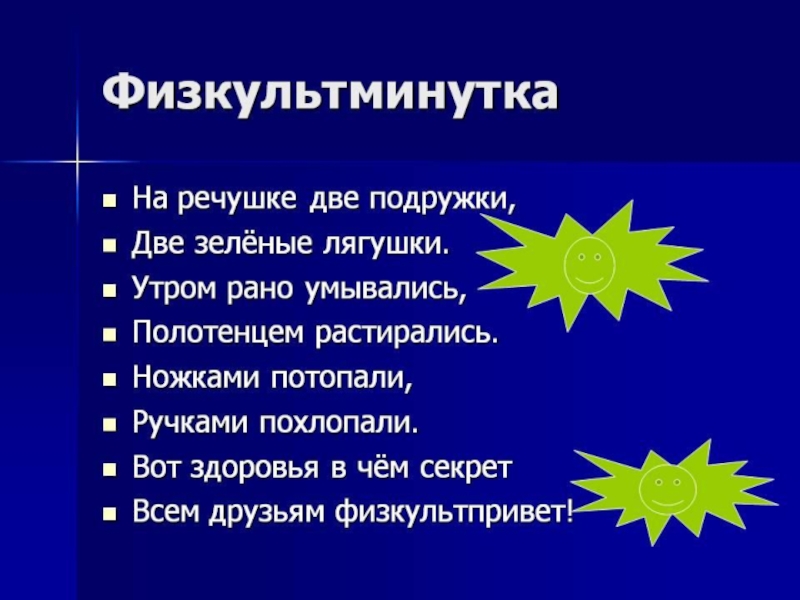 Физкультминутка

- На речушке две подружки,
- Две зелёные лягушки.
- Утром рано умывались,
- Полотенцем растирались.
- Ножками потопали,
- Ручками похлопали.
- Вот здоровья в чём секрет
- Всем друзьям физкультпривет!